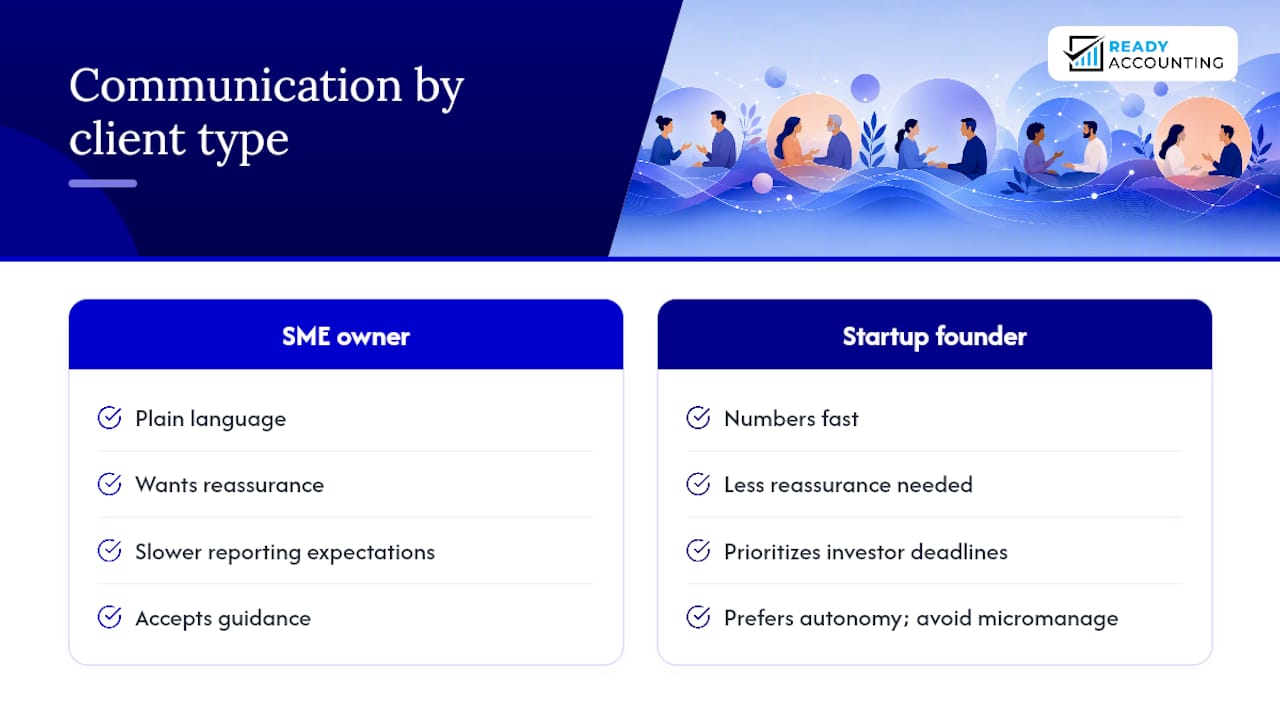 Communication by client type

READY ACCOUNTING

SME owner

Plain language

Wants reassurance

Slower reporting expectations

Accepts guidance

Startup founder

Numbers fast

Less reassurance needed

Prioritizes investor deadlines

Prefers autonomy; avoid micromanage